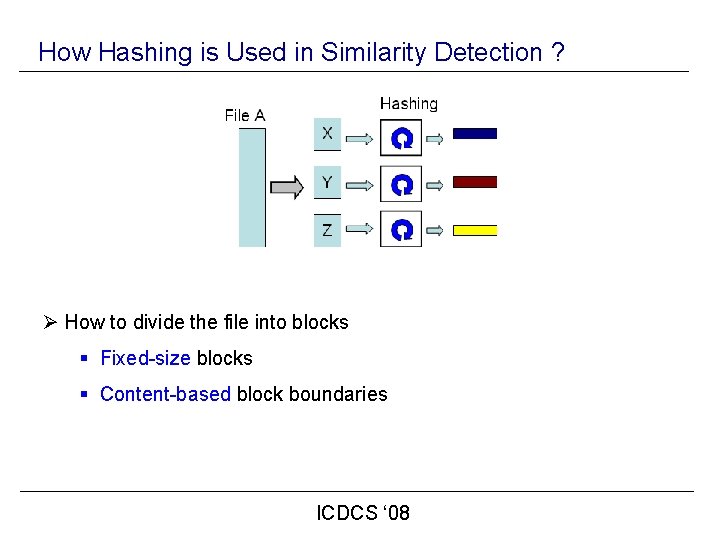 How Hashing is Used in Similarity Detection ?

File A

Hashing

X

Y

Z

➢ How to divide the file into blocks

▪ Fixed-size blocks

▪ Content-based block boundaries

ICDCS ‘08